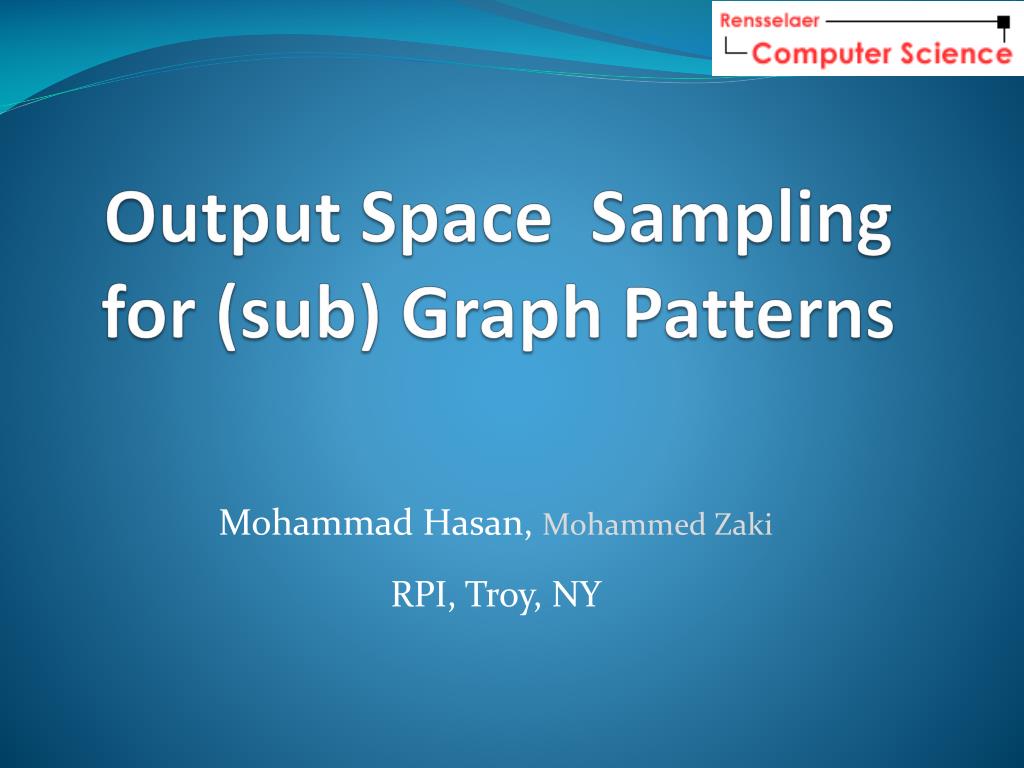 Rensselaer
Computer Science

Output Space Sampling for (sub) Graph Patterns

Mohammad Hasan, Mohammed Zaki

RPI, Troy, NY